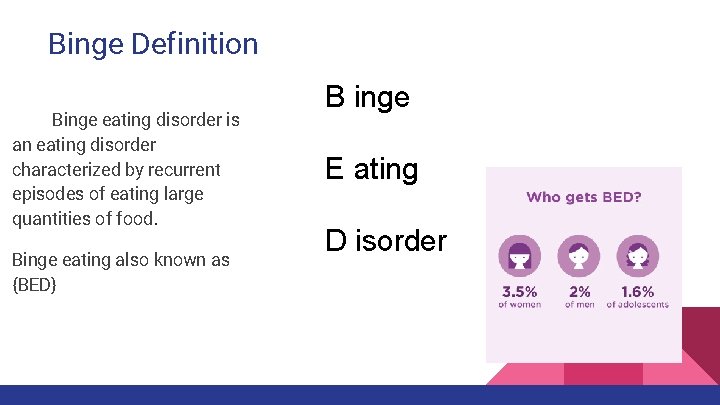 Binge Definition

Binge eating disorder is an eating disorder characterized by recurrent episodes of eating large quantities of food.

Binge eating also known as {BED}

B inge

E ating

D isorder

Who gets BED?

3.5% of women

2% of men

1.6% of adolescents